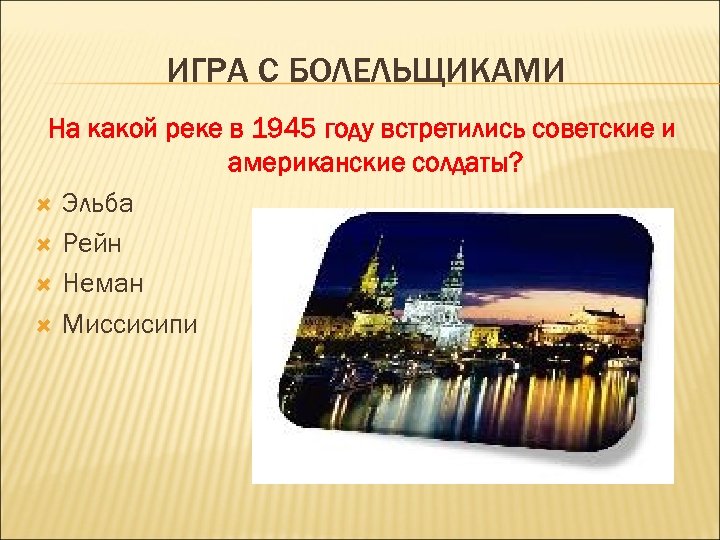 ИГРА С БОЛЕЛЬЩИКАМИ

На какой реке в 1945 году встретились советские и американские солдаты?

Эльба
Рейн
Неман
Миссисипи